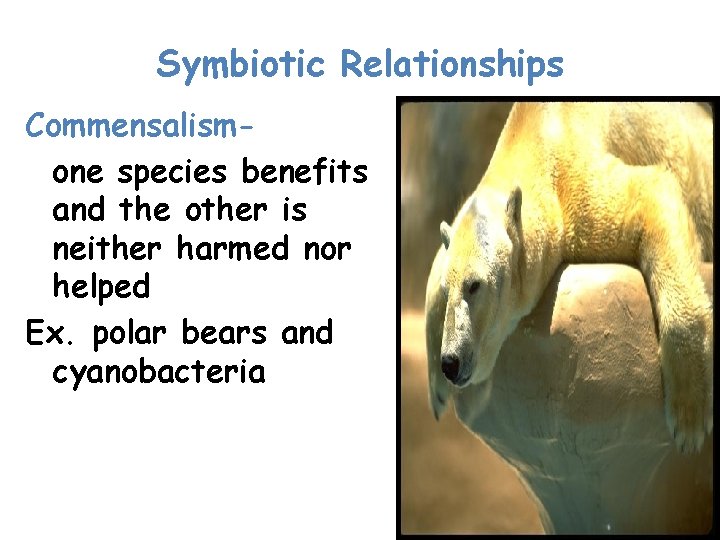 Symbiotic Relationships

Commensalism-

one species benefits and the other is neither harmed nor helped

Ex. polar bears and cyanobacteria